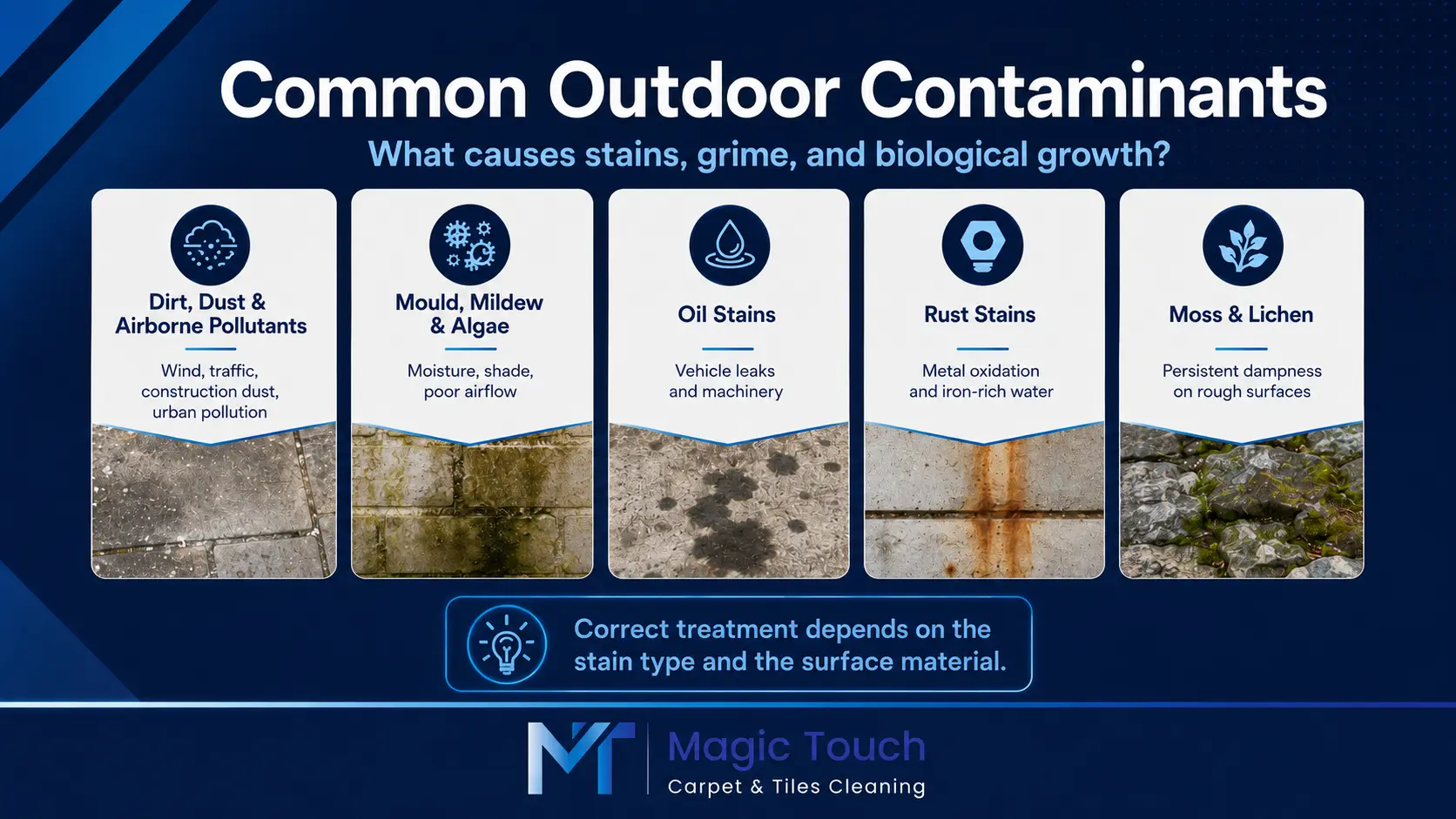 Common Outdoor Contaminants

What causes stains, grime, and biological growth?

Dirt, Dust & Airborne Pollutants

Wind, traffic, construction dust, urban pollution

Mould, Mildew & Algae

Moisture, shade, poor airflow

Oil Stains

Vehicle leaks and machinery

Rust Stains

Metal oxidation and iron-rich water

Moss & Lichen

Persistent dampness on rough surfaces

Correct treatment depends on the stain type and the surface material.

MT Magic Touch
Carpet & Tiles Cleaning